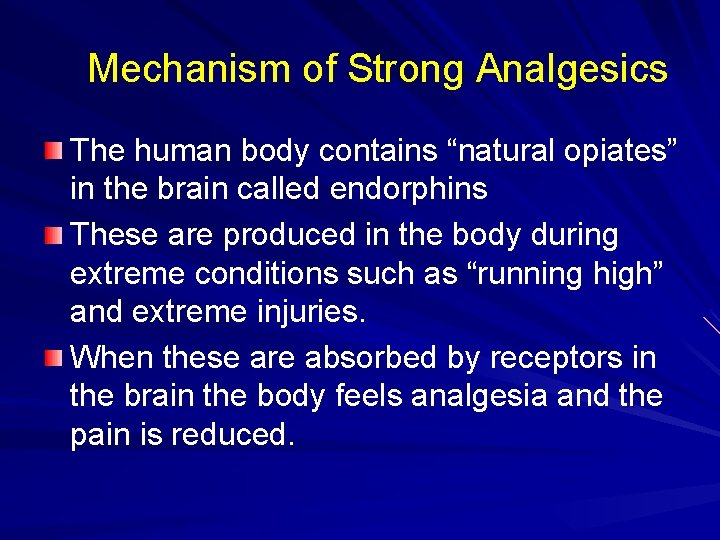 Mechanism of Strong Analgesics

The human body contains “natural opiates” in the brain called endorphins

These are produced in the body during extreme conditions such as “running high” and extreme injuries.

When these are absorbed by receptors in the brain the body feels analgesia and the pain is reduced.